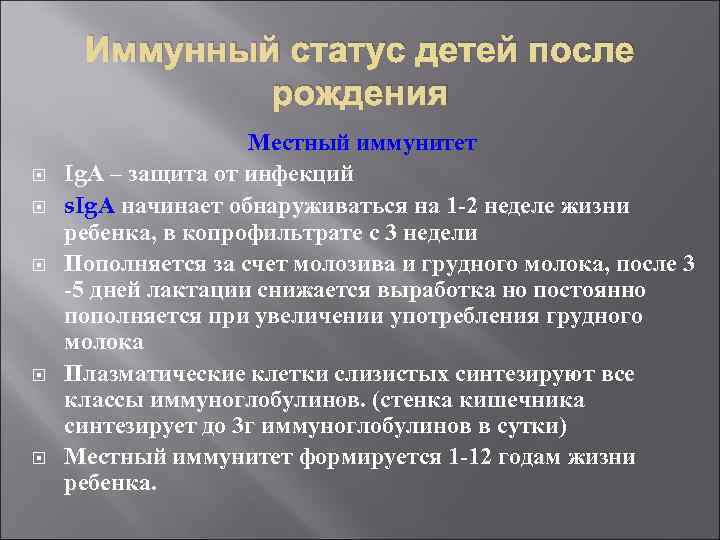 Иммунный статус детей после рождения

Местный иммунитет

IgA – защита от инфекций

sIgA начинает обнаруживаться на 1-2 неделе жизни ребенка, в копрофильтрате с 3 недели

Пополняется за счет молозива и грудного молока, после 3 -5 дней лактации снижается выработка но постоянно пополняется при увеличении употребления грудного молока

Плазматические клетки слизистых синтезируют все классы иммуноглобулинов. (стенка кишечника синтезирует до 3г иммуноглобулинов в сутки)

Местный иммунитет формируется 1-12 годам жизни ребенка.